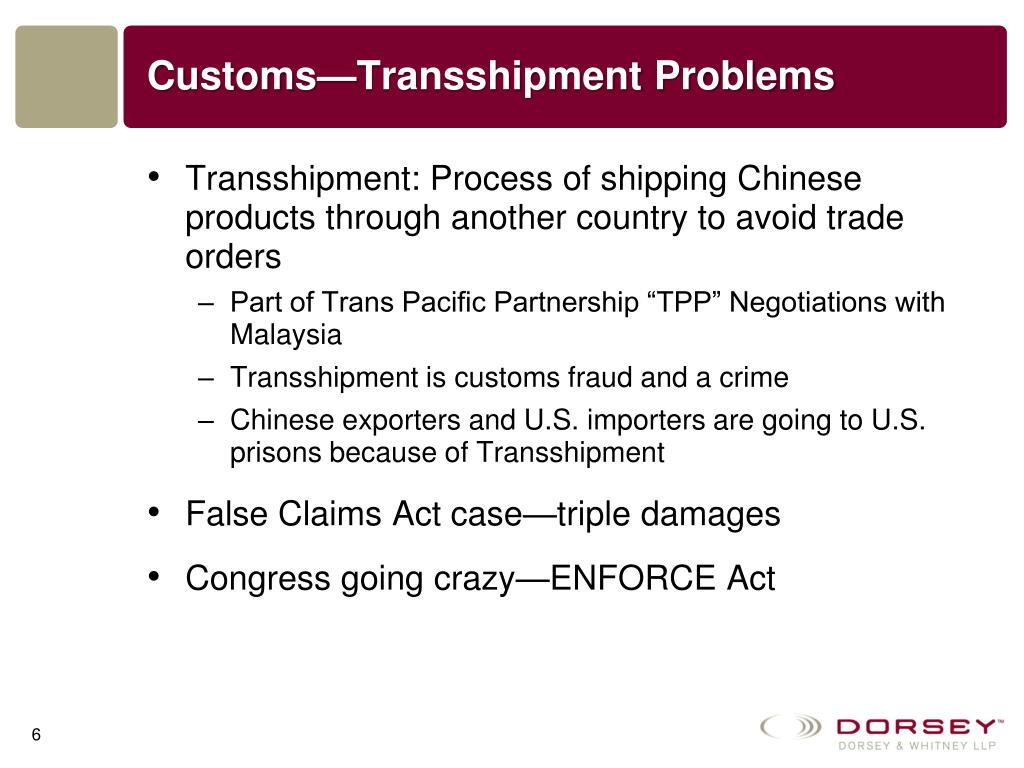 Customs—Transshipment Problems

• Transshipment: Process of shipping Chinese products through another country to avoid trade orders

– Part of Trans Pacific Partnership “TPP” Negotiations with Malaysia

– Transshipment is customs fraud and a crime

– Chinese exporters and U.S. importers are going to U.S. prisons because of Transshipment

• False Claims Act case—triple damages

• Congress going crazy—ENFORCE Act

6

DORSEY™
DORSEY & WHITNEY LLP